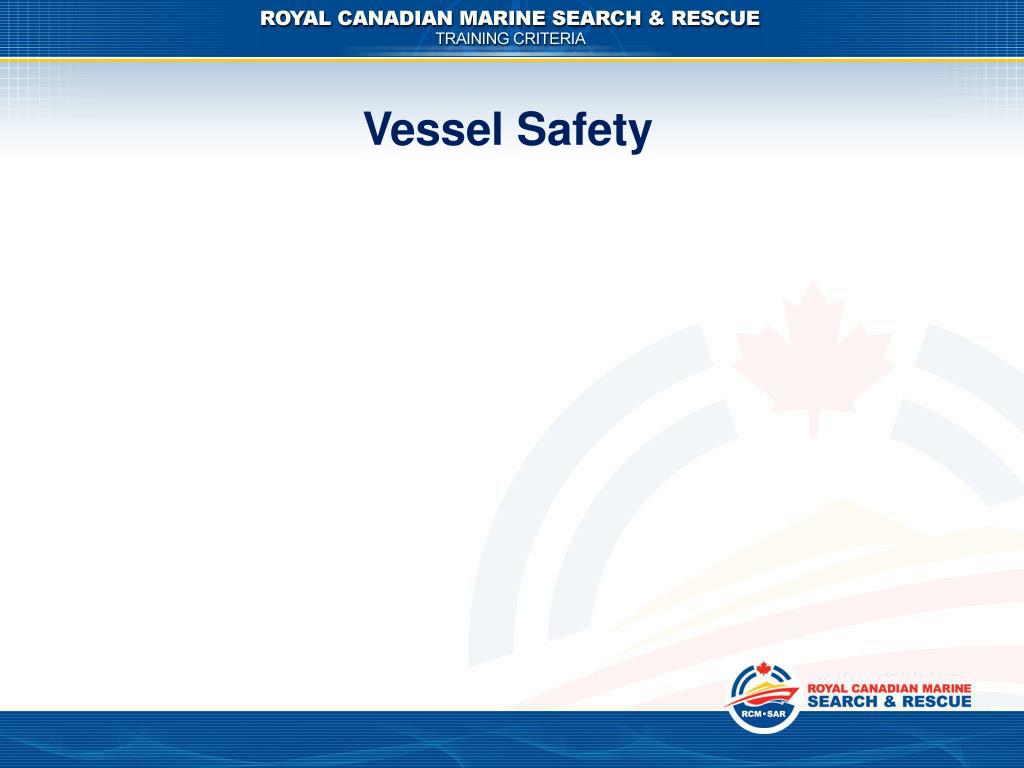 ROYAL CANADIAN MARINE SEARCH & RESCUE
TRAINING CRITERIA

Vessel Safety

RCM•SAR

ROYAL CANADIAN MARINE
SEARCH & RESCUE